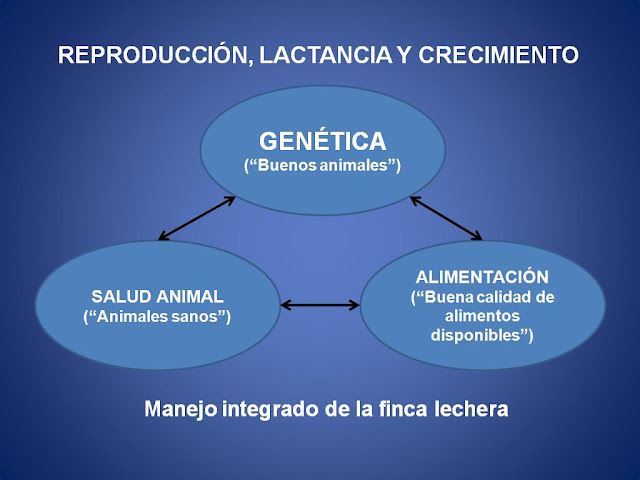 REPRODUCCIÓN, LACTANCIA Y CRECIMIENTO

GENÉTICA
(“Buenos animales”)

SALUD ANIMAL
(“Animales sanos”)

ALIMENTACIÓN
(“Buena calidad de alimentos disponibles”)

Manejo integrado de la finca lechera